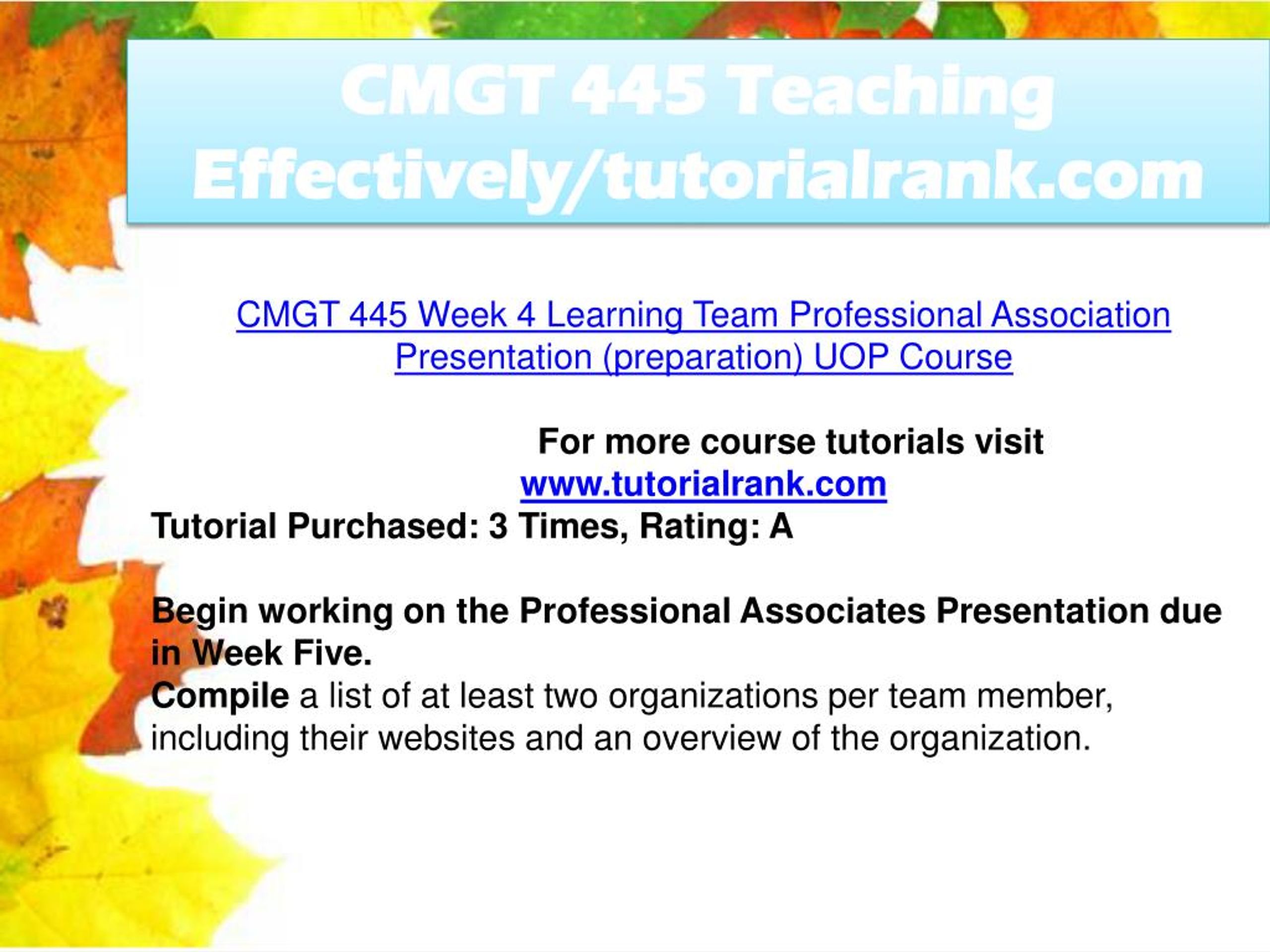 CMGT 445 Teaching Effectively/tutorialrank.com

CMGT 445 Week 4 Learning Team Professional Association Presentation (preparation) UOP Course

For more course tutorials visit
www.tutorialrank.com
Tutorial Purchased: 3 Times, Rating: A

Begin working on the Professional Associates Presentation due in Week Five.
Compile a list of at least two organizations per team member, including their websites and an overview of the organization.